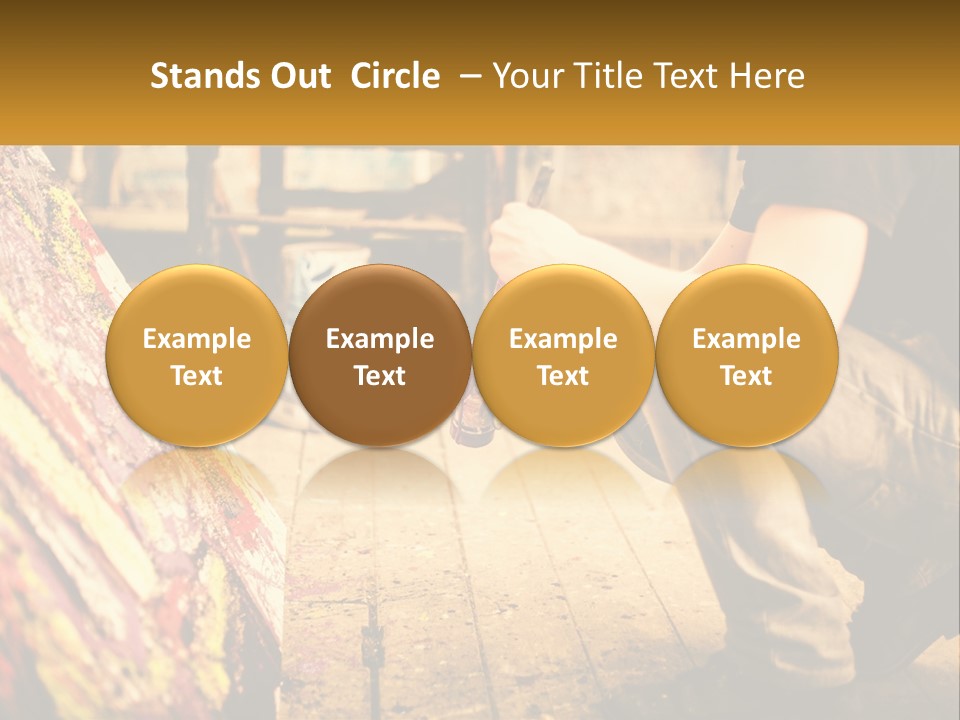 Stands Out Circle – Your Title Text Here

Example Text

Example Text

Example Text

Example Text